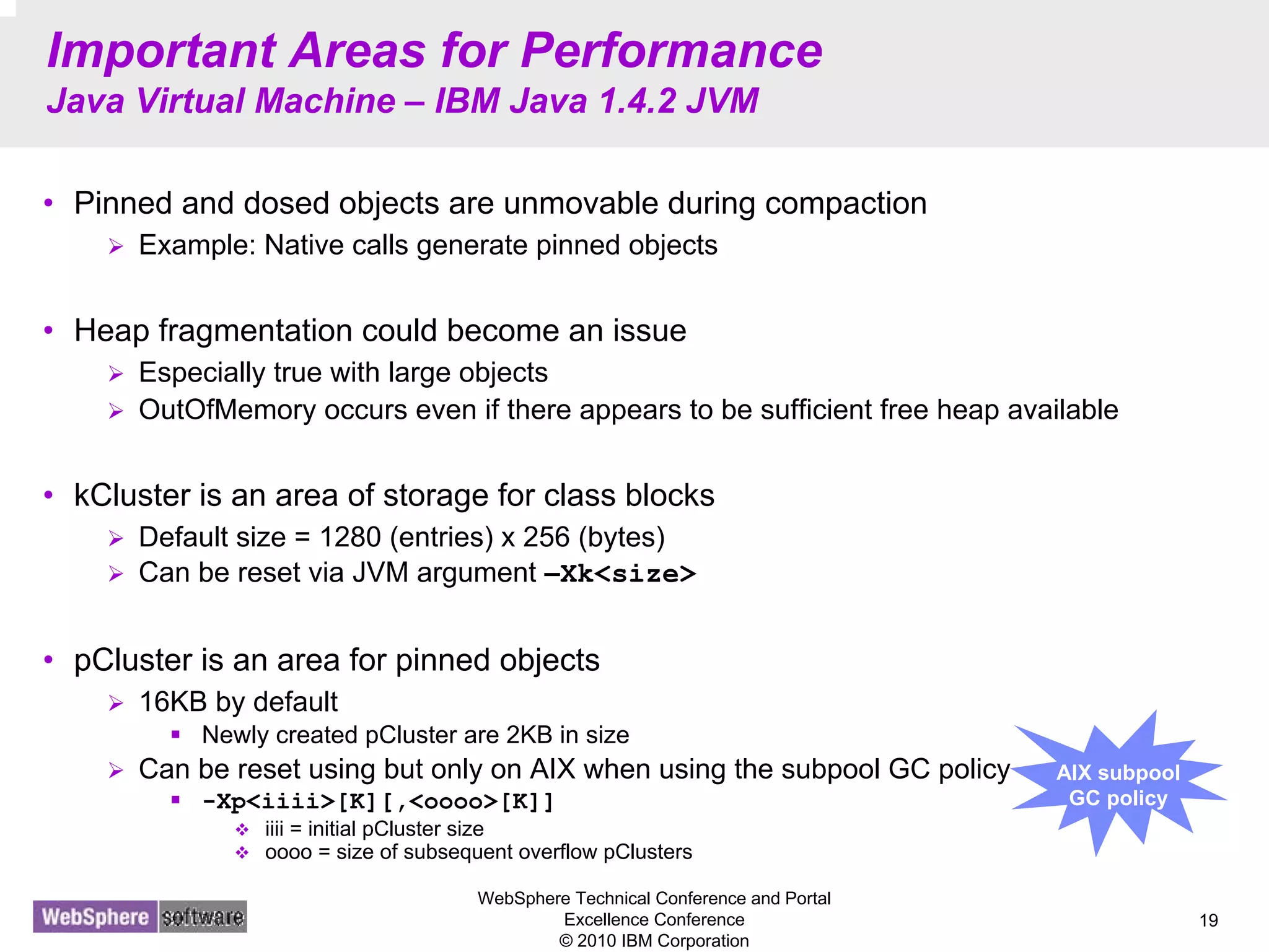 Important Areas for Performance
Java Virtual Machine – IBM Java 1.4.2 JVM

• Pinned and dosed objects are unmovable during compaction
  ➢ Example: Native calls generate pinned objects

• Heap fragmentation could become an issue
  ➢ Especially true with large objects
  ➢ OutOfMemory occurs even if there appears to be sufficient free heap available

• kCluster is an area of storage for class blocks
  ➢ Default size = 1280 (entries) x 256 (bytes)
  ➢ Can be reset via JVM argument –Xk<size>

• pCluster is an area for pinned objects
  ➢ 16KB by default
    ▪ Newly created pCluster are 2KB in size
  ➢ Can be reset using but only on AIX when using the subpool GC policy
    ▪ -Xp<iiii>[K][,<oooo>[K]]
      ❖ iiii = initial pCluster size
      ❖ oooo = size of subsequent overflow pClusters

AIX subpool GC policy

WebSphere software

WebSphere Technical Conference and Portal Excellence Conference
© 2010 IBM Corporation

19